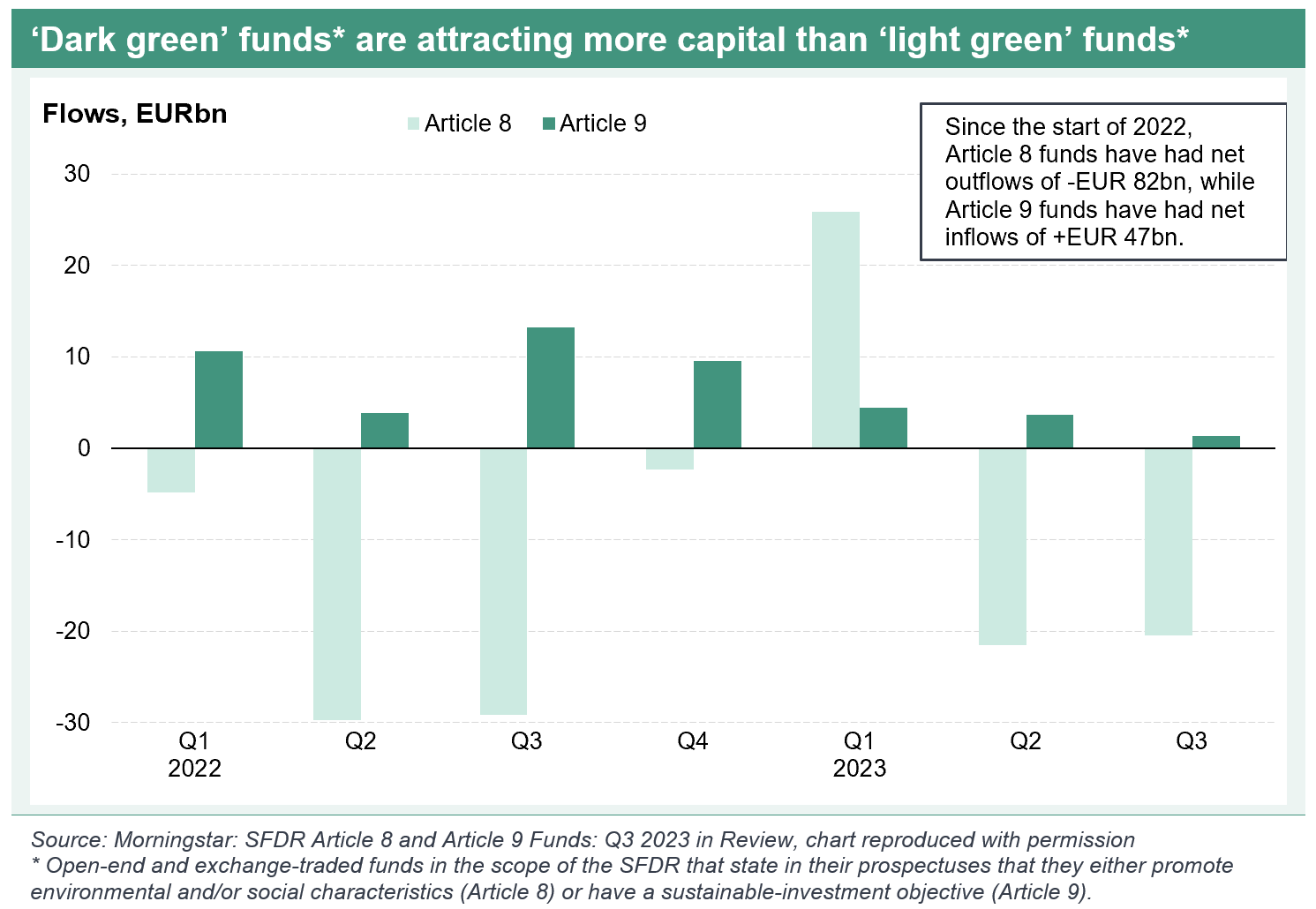 ‘Dark green’ funds* are attracting more capital than ‘light green’ funds*

Flows, EURbn

Article 8 Article 9

Since the start of 2022, Article 8 funds have had net outflows of -EUR 82bn, while Article 9 funds have had net inflows of +EUR 47bn.

30
20
10
0
-10
-20
-30

Q1 2022
Q2
Q3
Q4
Q1 2023
Q2
Q3

Source: Morningstar: SFDR Article 8 and Article 9 Funds: Q3 2023 in Review, chart reproduced with permission
* Open-end and exchange-traded funds in the scope of the SFDR that state in their prospectuses that they either promote environmental and/or social characteristics (Article 8) or have a sustainable-investment objective (Article 9).